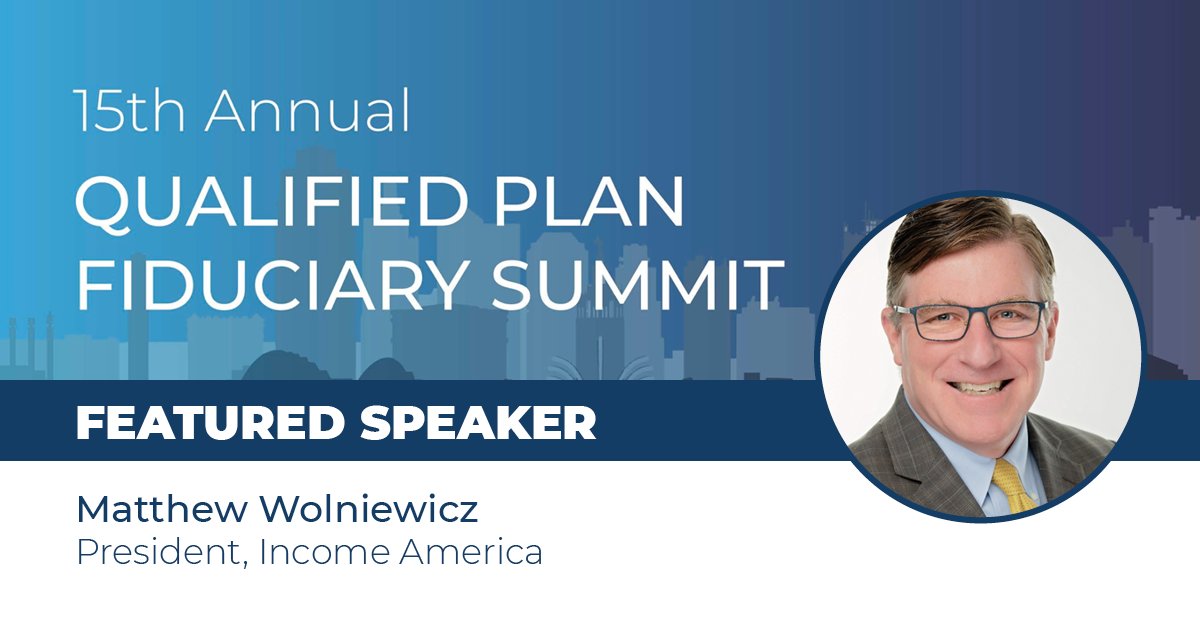 15th Annual
QUALIFIED PLAN FIDUCIARY SUMMIT

FEATURED SPEAKER

Matthew Wolniewicz
President, Income America